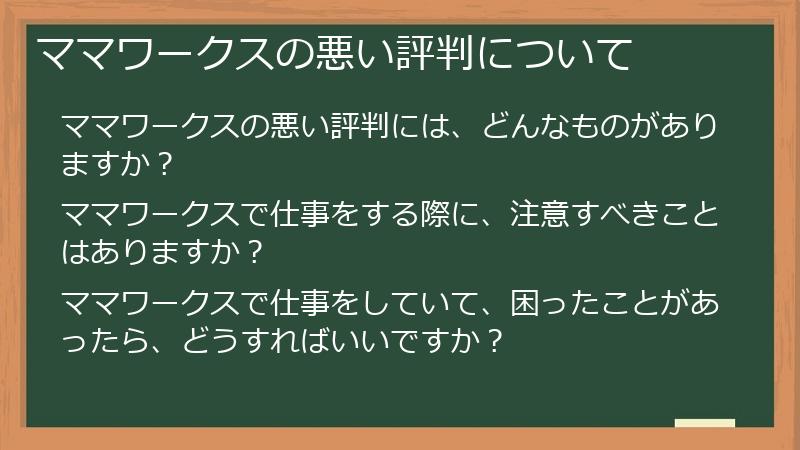 ママワークスの悪い評判について

ママワークスの悪い評判には、どんなものがありますか？

ママワークスで仕事をする際に、注意すべきことはありますか？

ママワークスで仕事をしていて、困ったことがあったら、どうすればいいですか？